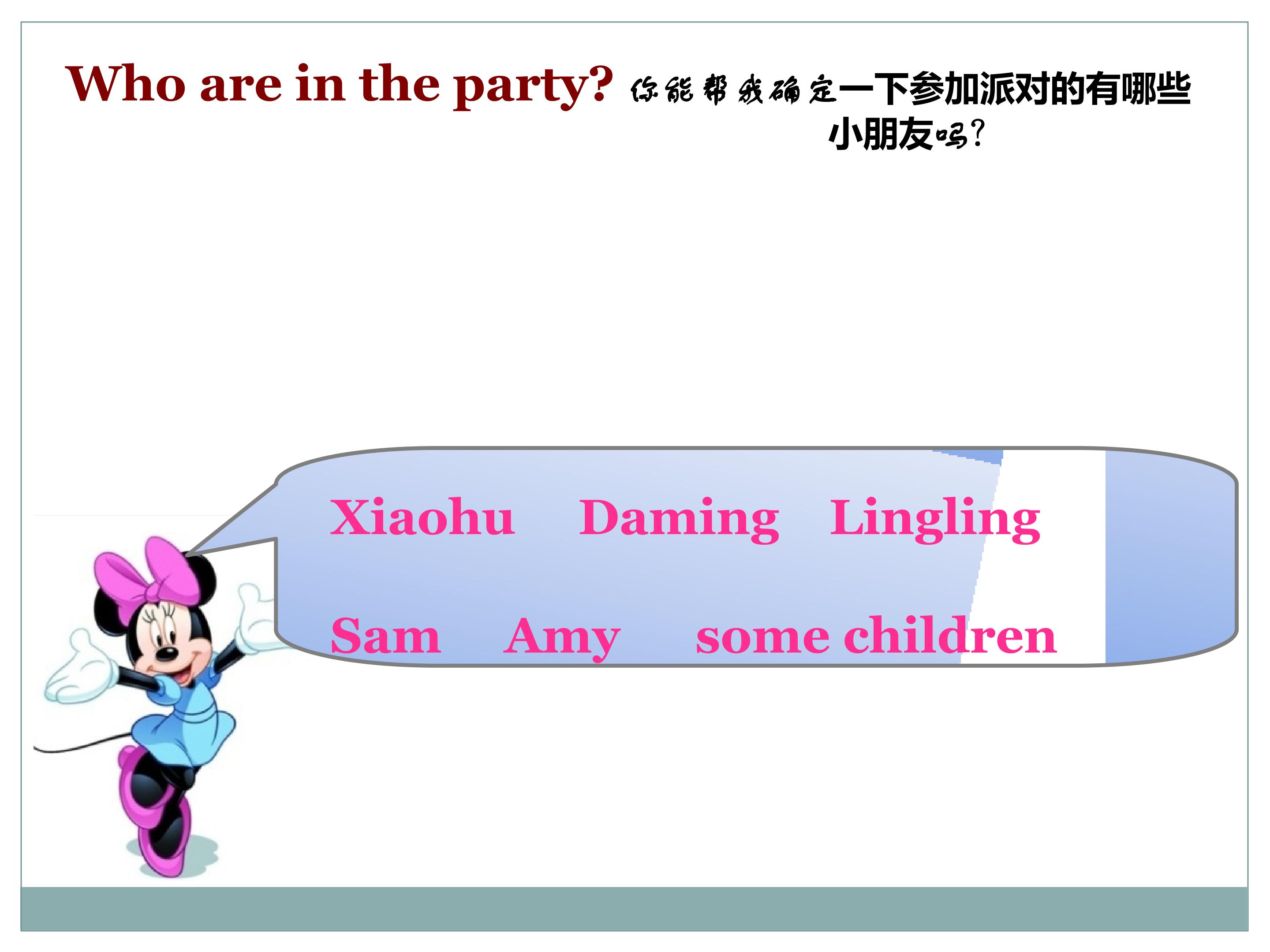 Who are in the party? 你能帮我确定一下参加派对的有哪些小朋友吗?

Xiaohu Daming Lingling

Sam Amy some children